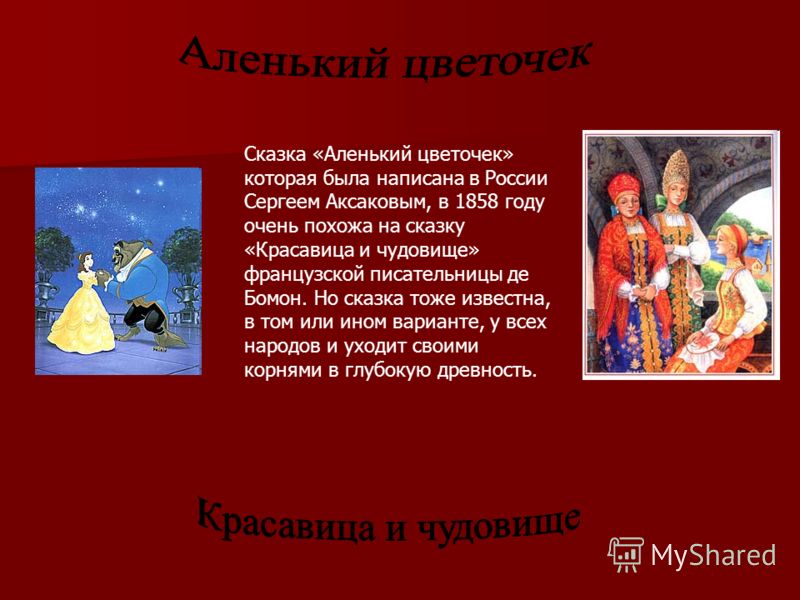 Аленький цветочек

Сказка «Аленький цветочек» которая была написана в России Сергеем Аксаковым, в 1858 году очень похожа на сказку «Красавица и чудовище» французской писательницы де Бомон. Но сказка тоже известна, в том или ином варианте, у всех народов и уходит своими корнями в глубокую древность.

Красавица и чудовище

MyShared